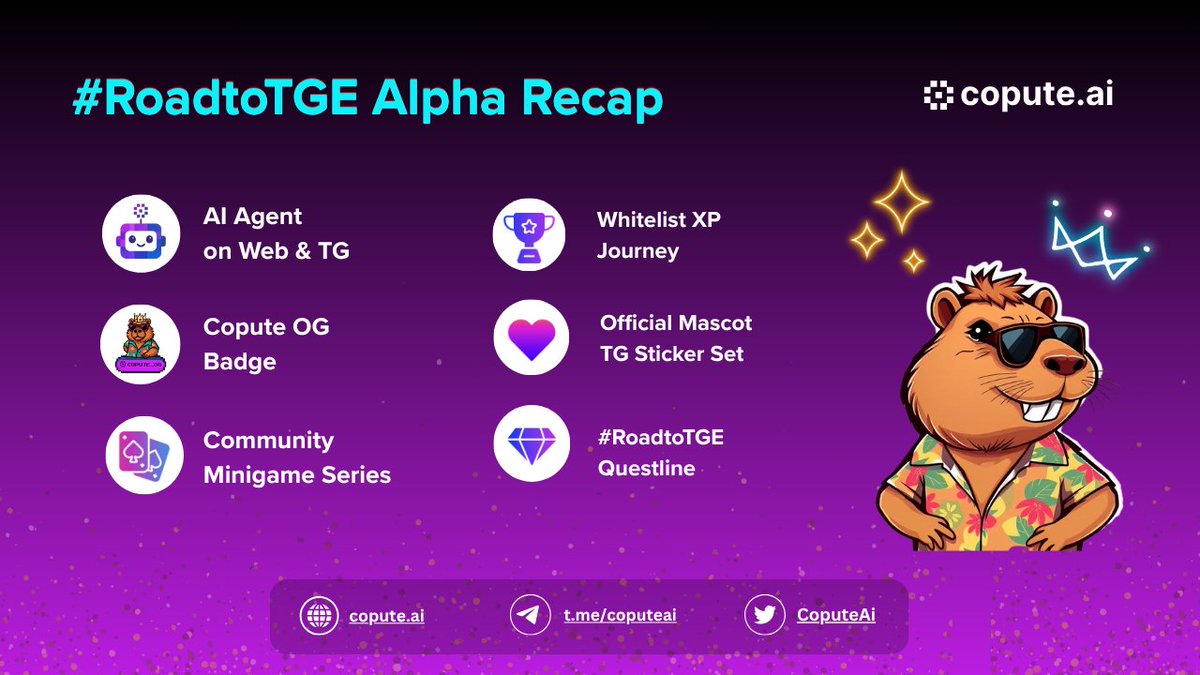 #RoadtoTGE Alpha Recap

copute.ai

AI Agent on Web & TG

Copute OG Badge

COPUTE_OG

Community Minigame Series

Whitelist XP Journey

Official Mascot TG Sticker Set

#RoadtoTGE Questline

copute.ai

t.me/coputeai

CoputeAi